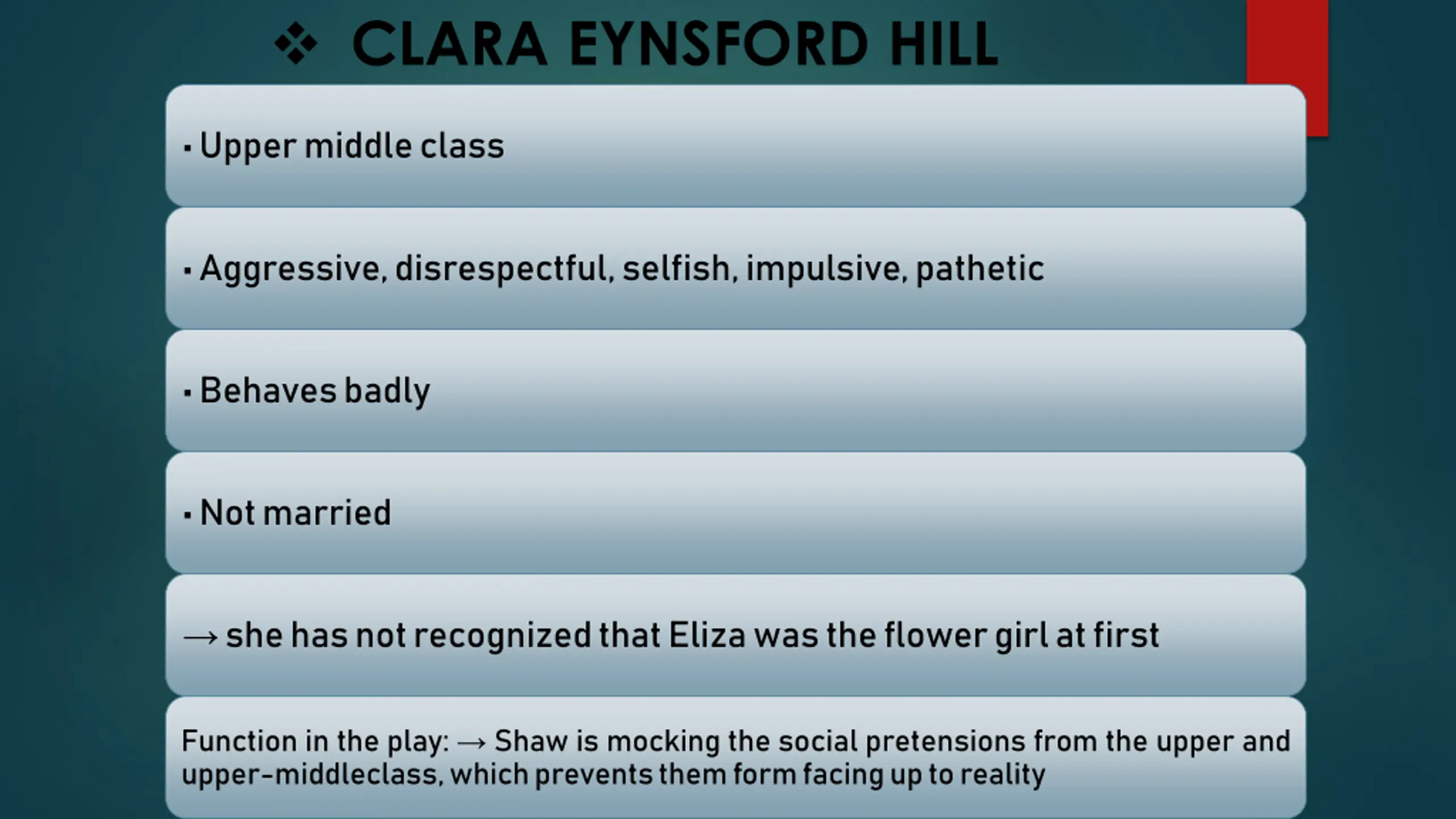 ❖ CLARA EYNSFORD HILL

▪ Upper middle class

▪ Aggressive, disrespectful, selfish, impulsive, pathetic

▪ Behaves badly

▪ Not married

→ she has not recognized that Eliza was the flower girl at first

Function in the play: → Shaw is mocking the social pretensions from the upper and upper-middleclass, which prevents them form facing up to reality